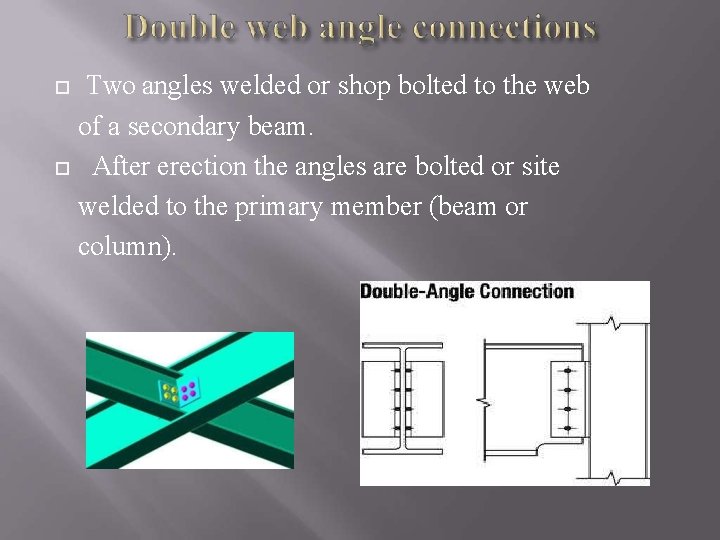 Double web angle connections

□ Two angles welded or shop bolted to the web of a secondary beam.

□ After erection the angles are bolted or site welded to the primary member (beam or column).

Double-Angle Connection